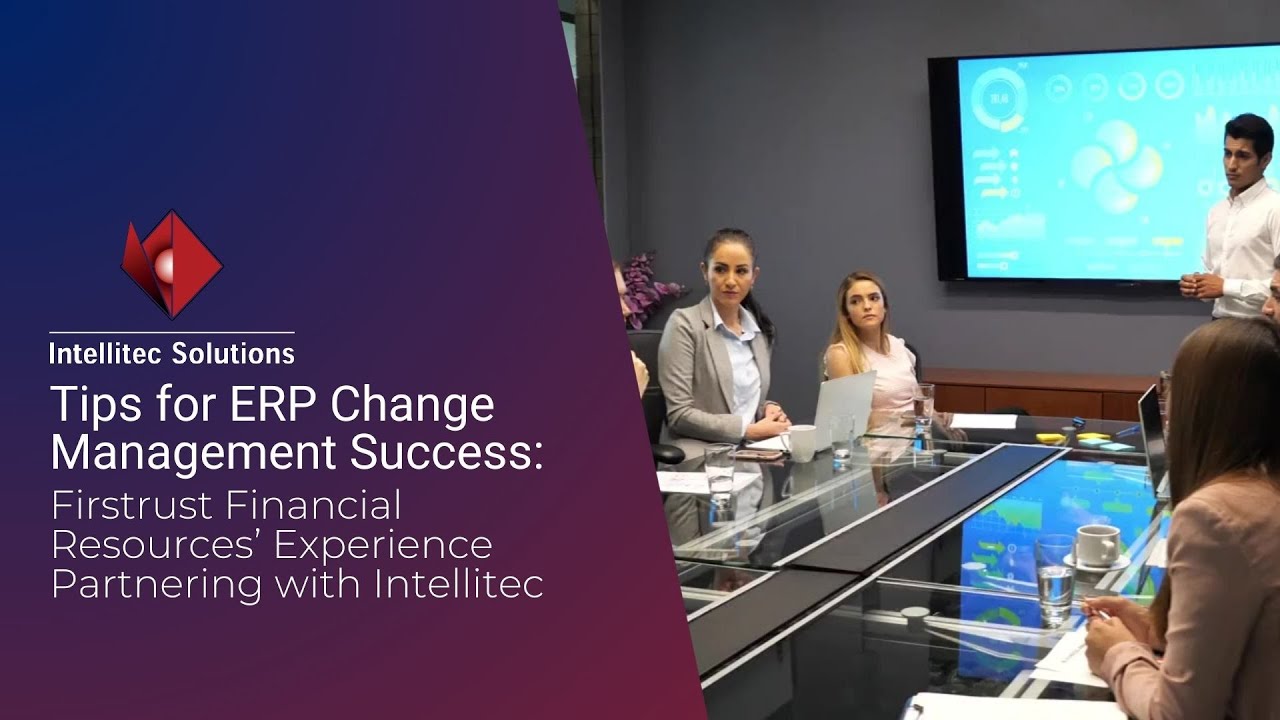 Intellitec Solutions

Tips for ERP Change Management Success:

Firstrust Financial Resources' Experience Partnering with Intellitec